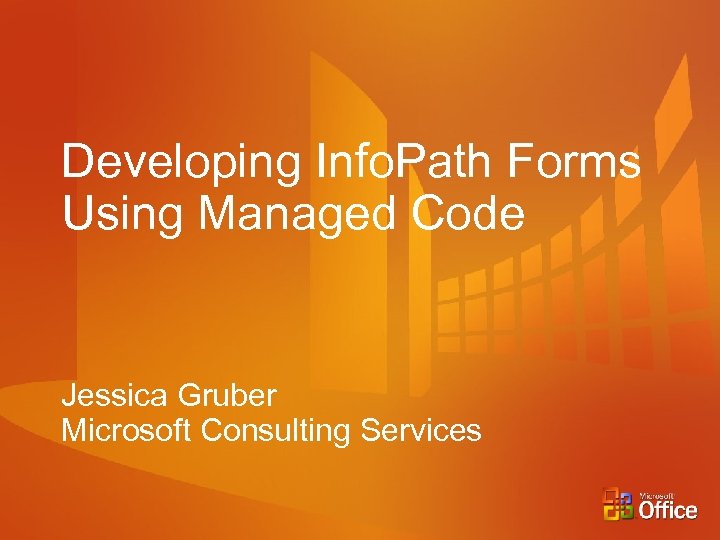 Developing InfoPath Forms Using Managed Code

Jessica Gruber
Microsoft Consulting Services

Microsoft Office